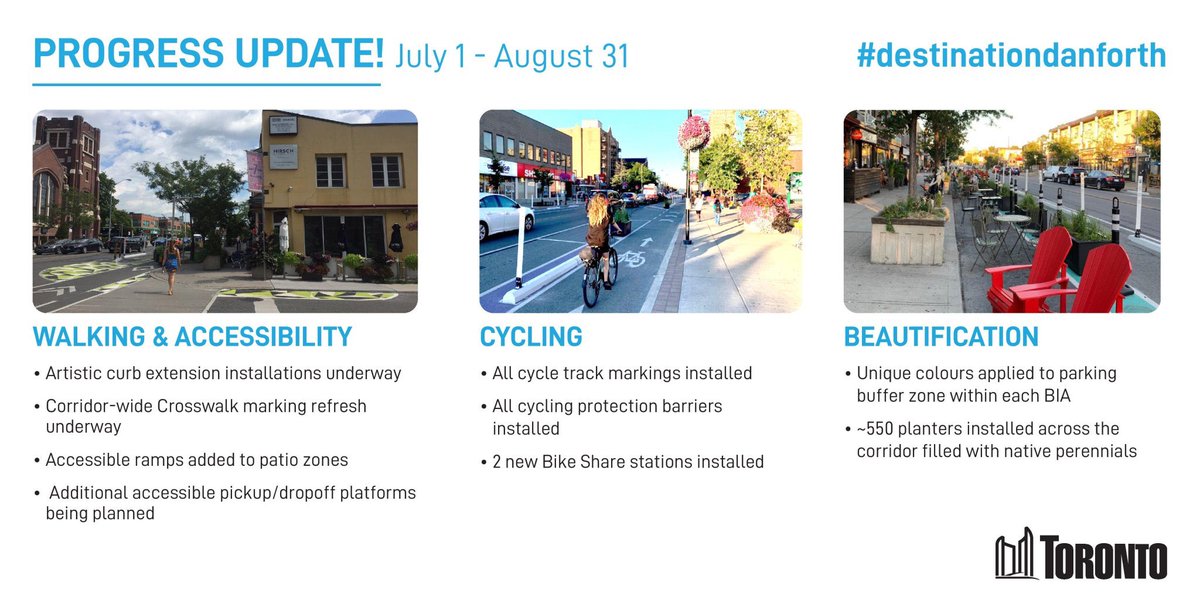 PROGRESS UPDATE! July 1 - August 31

#destinationdanforth

HIRSCH

WALKING & ACCESSIBILITY

• Artistic curb extension installations underway

• Corridor-wide Crosswalk marking refresh underway

• Accessible ramps added to patio zones

• Additional accessible pickup/dropoff platforms being planned

CYCLING

• All cycle track markings installed

• All cycling protection barriers installed

• 2 new Bike Share stations installed

BEAUTIFICATION

• Unique colours applied to parking buffer zone within each BIA

• ~550 planters installed across the corridor filled with native perennials

TORONTO